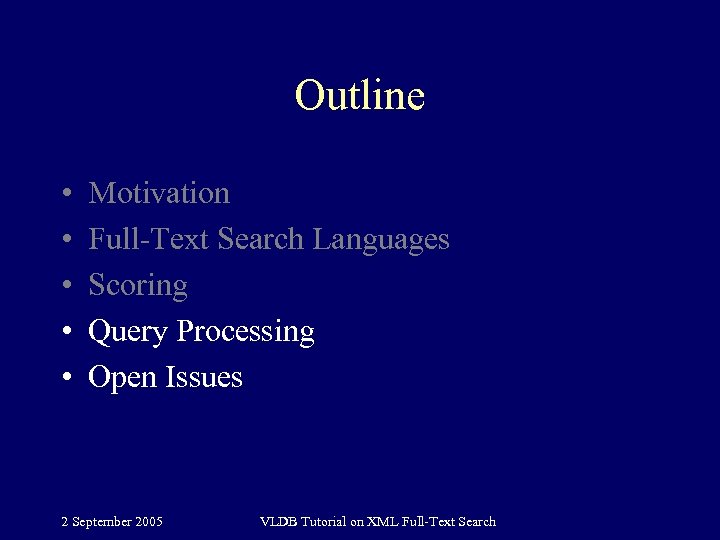 Outline

• Motivation
• Full-Text Search Languages
• Scoring
• Query Processing
• Open Issues

2 September 2005

VLDB Tutorial on XML Full-Text Search